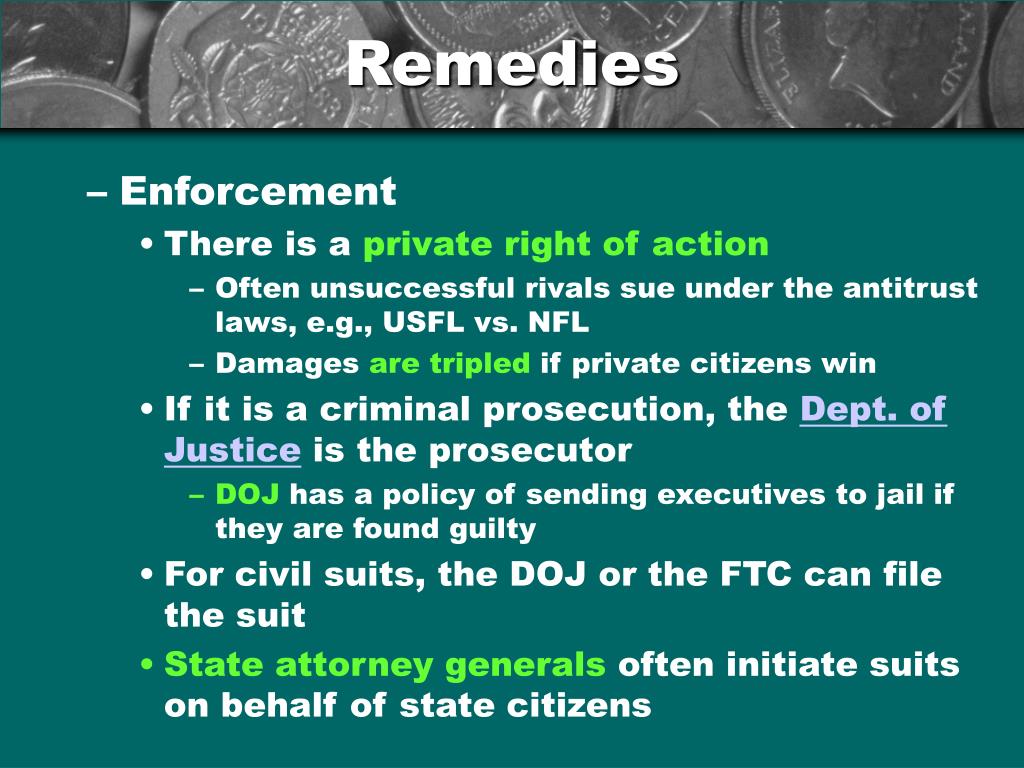 Remedies

– Enforcement

• There is a private right of action

– Often unsuccessful rivals sue under the antitrust laws, e.g., USFL vs. NFL

– Damages are tripled if private citizens win

• If it is a criminal prosecution, the Dept. of Justice is the prosecutor

– DOJ has a policy of sending executives to jail if they are found guilty

• For civil suits, the DOJ or the FTC can file the suit

• State attorney generals often initiate suits on behalf of state citizens